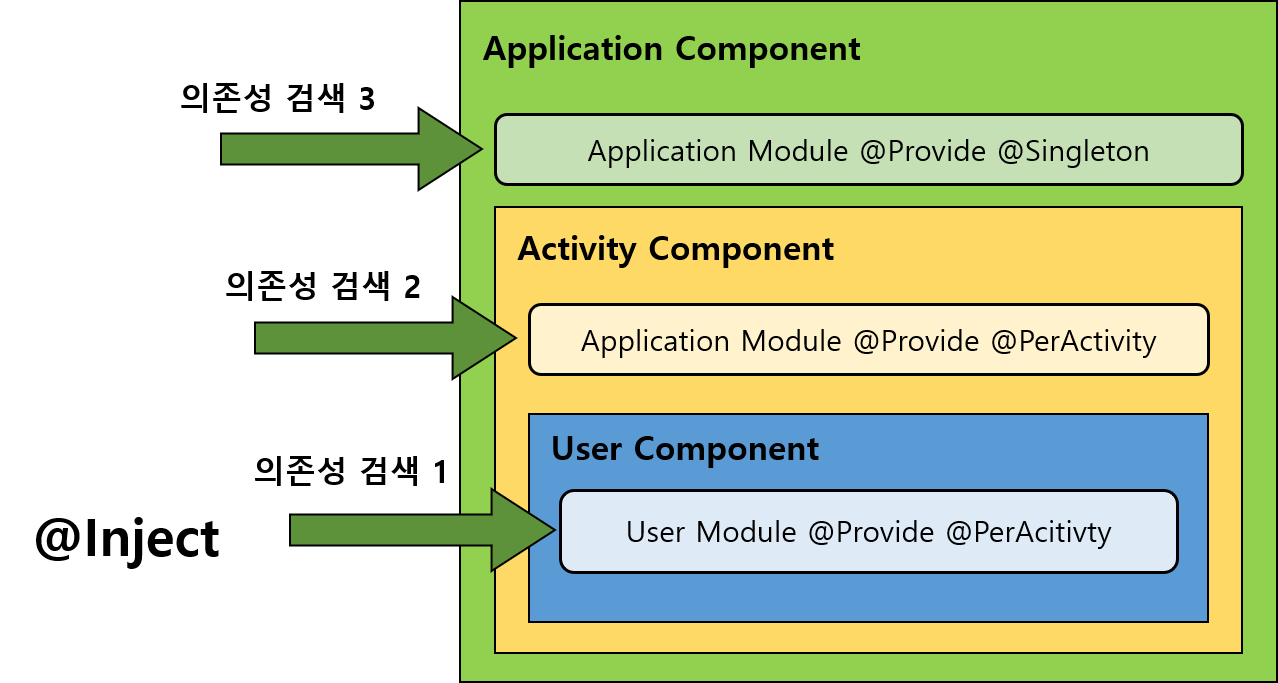 Application Component

의존성 검색 3

Application Module @Provide @Singleton

Activity Component

의존성 검색 2

Application Module @Provide @PerActivity

User Component

의존성 검색 1

@Inject

User Module @Provide @PerAcitivty